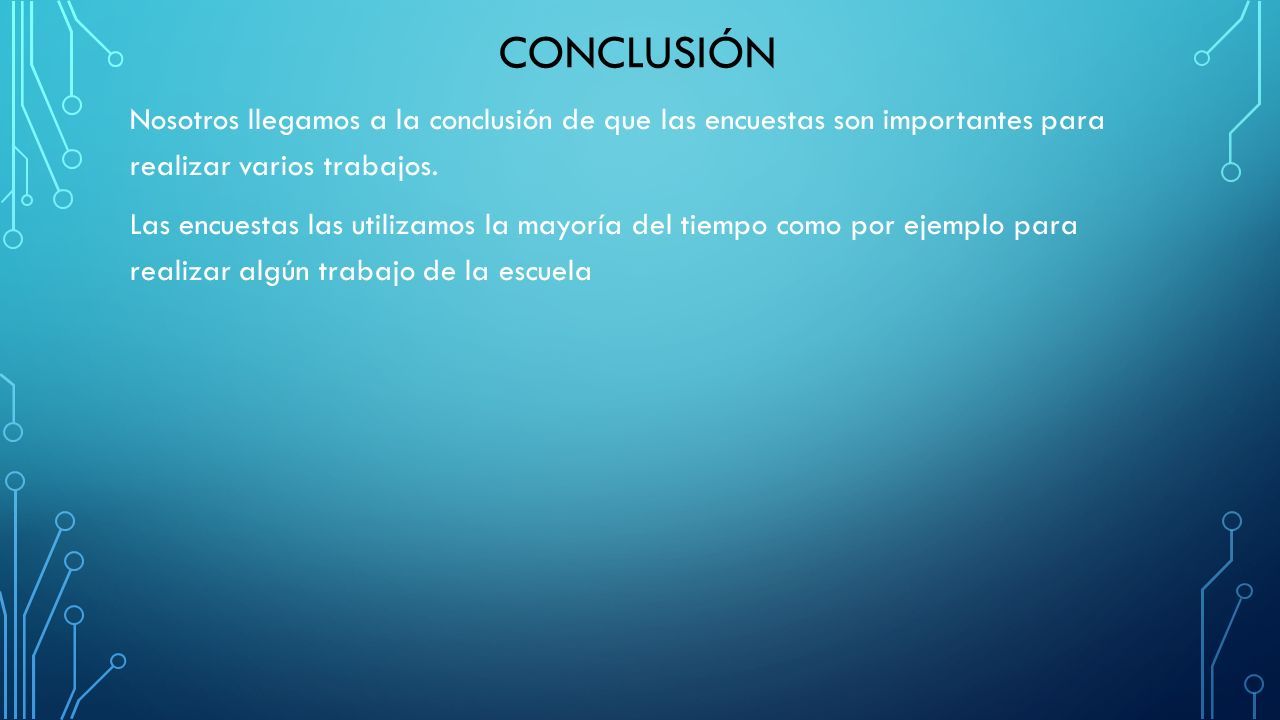 CONCLUSIÓN

Nosotros llegamos a la conclusión de que las encuestas son importantes para realizar varios trabajos.

Las encuestas las utilizamos la mayoría del tiempo como por ejemplo para realizar algún trabajo de la escuela